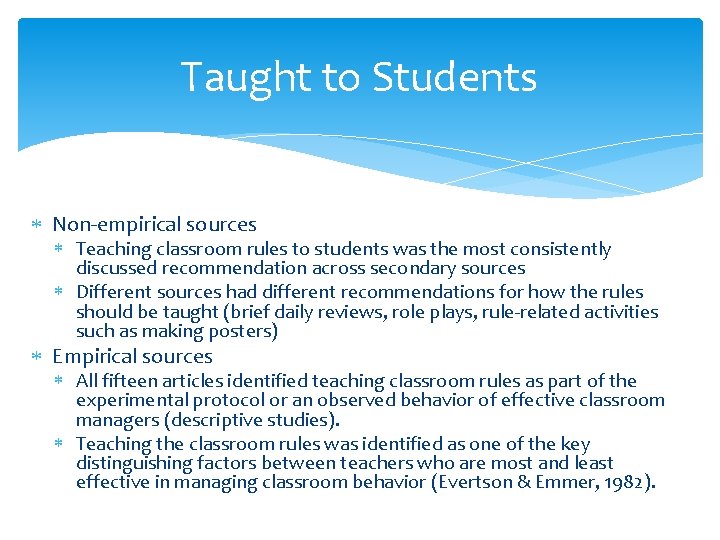 Taught to Students

* Non-empirical sources
  * Teaching classroom rules to students was the most consistently discussed recommendation across secondary sources
  * Different sources had different recommendations for how the rules should be taught (brief daily reviews, role plays, rule-related activities such as making posters)
* Empirical sources
  * All fifteen articles identified teaching classroom rules as part of the experimental protocol or an observed behavior of effective classroom managers (descriptive studies).
  * Teaching the classroom rules was identified as one of the key distinguishing factors between teachers who are most and least effective in managing classroom behavior (Evertson & Emmer, 1982).